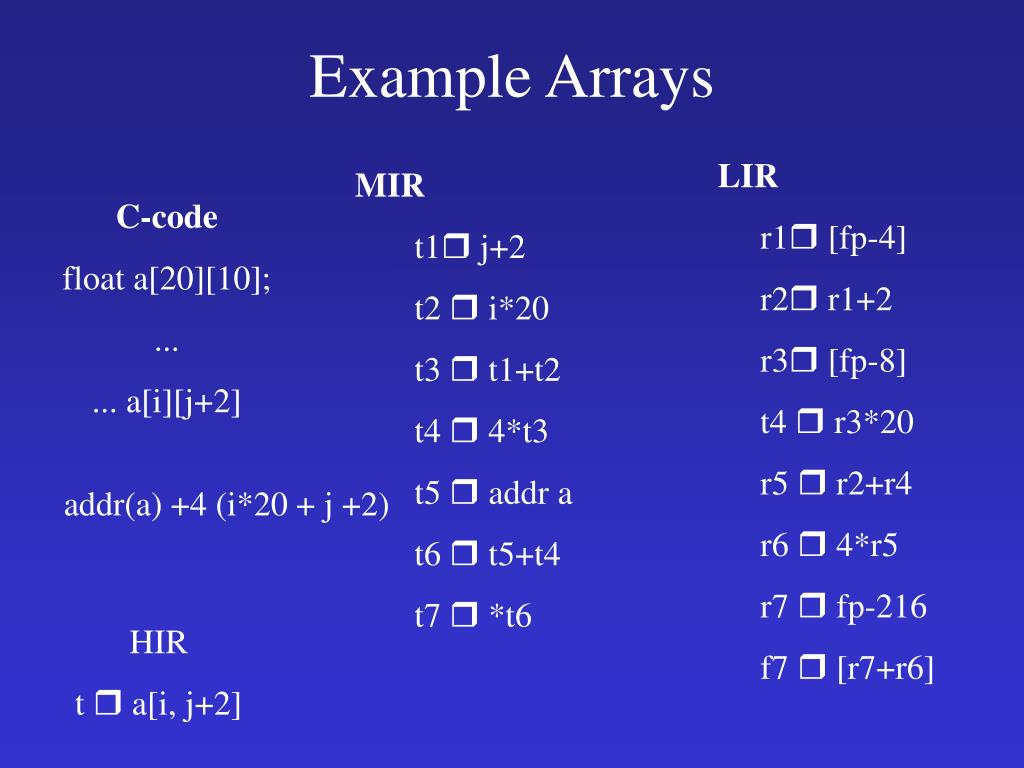 Example Arrays

C-code

float a[20][10];

...

... a[i][j+2]

addr(a) +4 (i*20 + j +2)

HIR

t ❒ a[i, j+2]

MIR

t1❒ j+2

t2 ❒ i*20

t3 ❒ t1+t2

t4 ❒ 4*t3

t5 ❒ addr a

t6 ❒ t5+t4

t7 ❒ *t6

LIR

r1❒ [fp-4]

r2❒ r1+2

r3❒ [fp-8]

t4 ❒ r3*20

r5 ❒ r2+r4

r6 ❒ 4*r5

r7 ❒ fp-216

f7 ❒ [r7+r6]